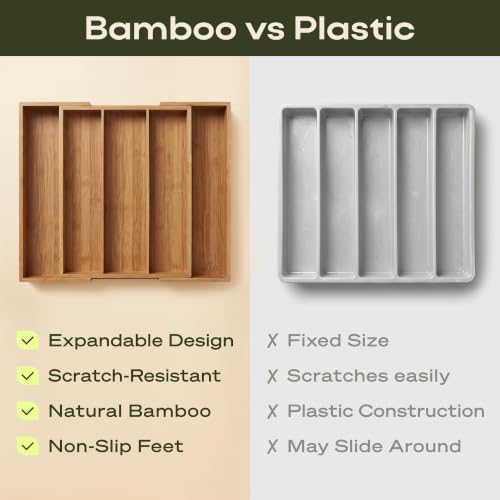 Bamboo vs Plastic

✓ Expandable Design
✓ Scratch-Resistant
✓ Natural Bamboo
✓ Non-Slip Feet

✗ Fixed Size
✗ Scratches easily
✗ Plastic Construction
✗ May Slide Around